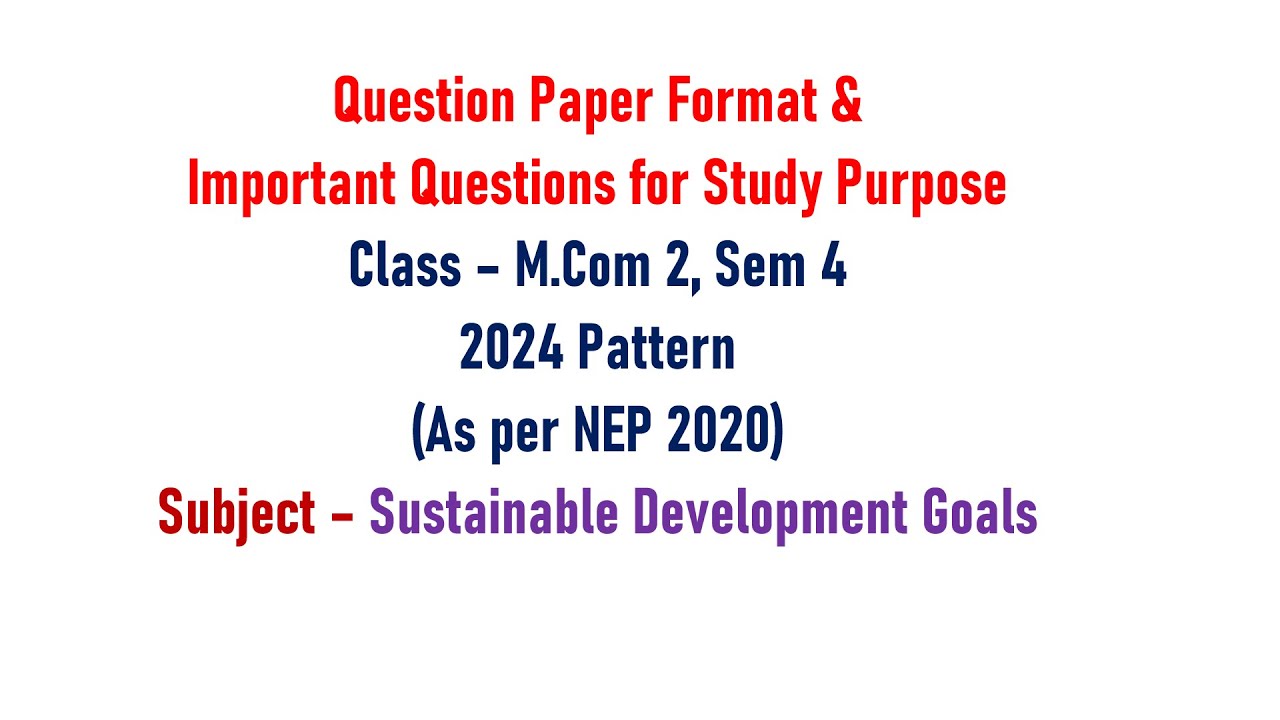 Question Paper Format &
Important Questions for Study Purpose
Class – M.Com 2, Sem 4
2024 Pattern
(As per NEP 2020)
Subject – Sustainable Development Goals